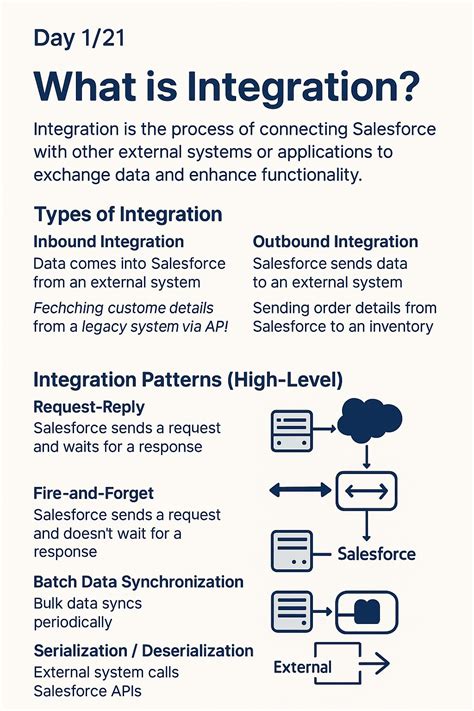 Day 1/21

What is Integration?

Integration is the process of connecting Salesforce with other external systems or applications to exchange data and enhance functionality.

Types of Integration

Inbound Integration
Data comes into Salesforce from an external system
Fechching custome details from a legacy system via AP!

Outbound Integration
Salesforce sends data to an external system
Sending order details from Salesforce to an inventory

Integration Patterns (High-Level)

Request-Reply
Salesforce sends a request and waits for a response

Fire-and-Forget
Salesforce sends a request and doesn't wait for a response

Batch Data Synchronization
Bulk data syncs periodically

Serialization / Deserialization
External system calls Salesforce APIs

Salesforce

External